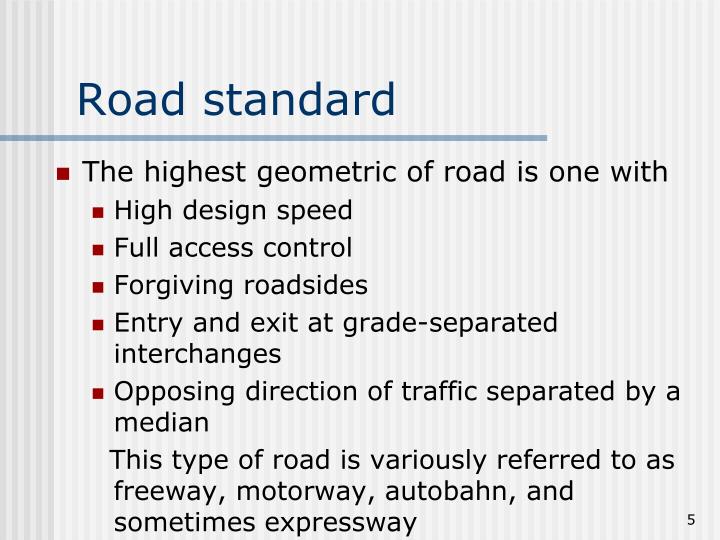 Road standard

- The highest geometric of road is one with
  - High design speed
  - Full access control
  - Forgiving roadsides
  - Entry and exit at grade-separated interchanges
  - Opposing direction of traffic separated by a median

This type of road is variously referred to as freeway, motorway, autobahn, and sometimes expressway

5